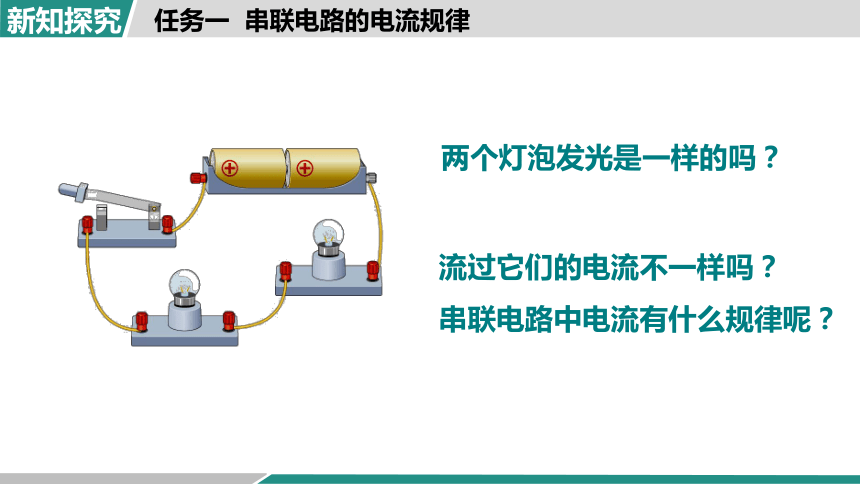 新知探究

任务一 串联电路的电流规律

两个灯泡发光是一样的吗？

流过它们的电流不一样吗？

串联电路中电流有什么规律呢？